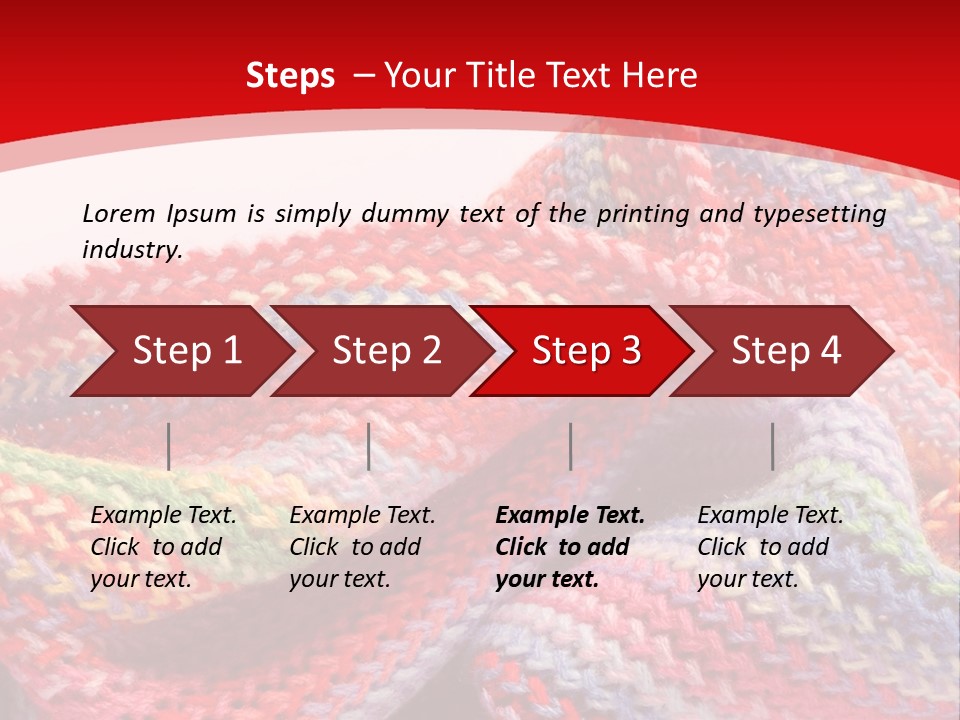 Steps – Your Title Text Here

Lorem Ipsum is simply dummy text of the printing and typesetting industry.

Step 1

Step 2

Step 3

Step 4

Example Text. Click to add your text.

Example Text. Click to add your text.

Example Text. Click to add your text.

Example Text. Click to add your text.